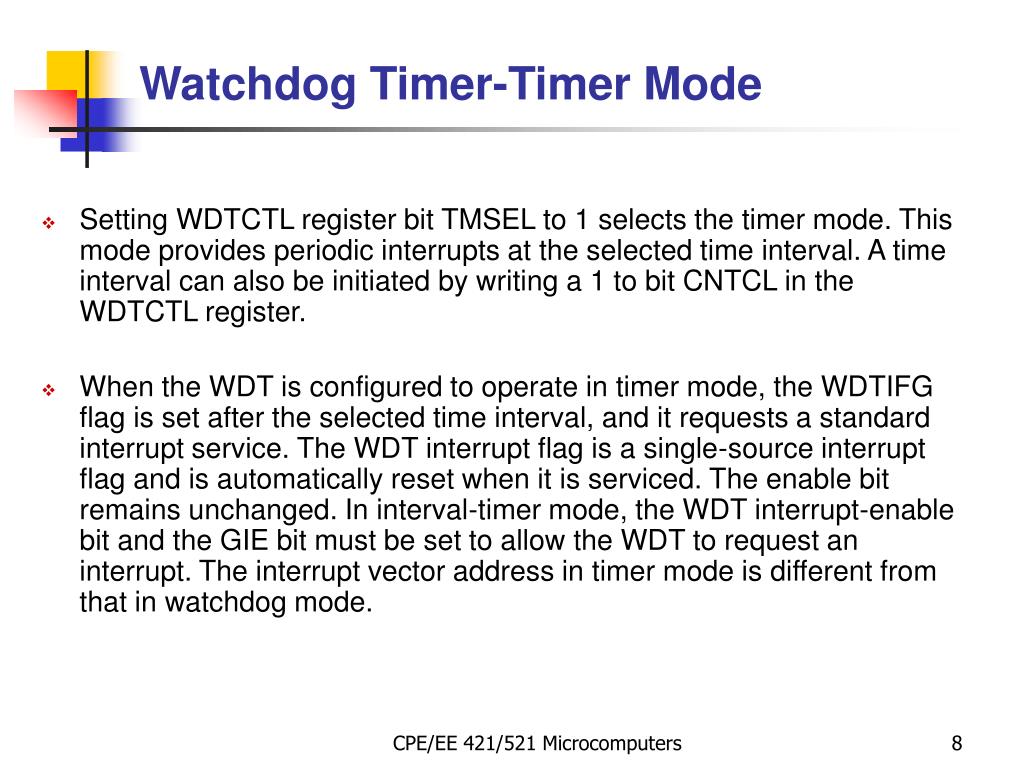 Watchdog Timer-Timer Mode

❖ Setting WDTCTL register bit TMSEL to 1 selects the timer mode. This mode provides periodic interrupts at the selected time interval. A time interval can also be initiated by writing a 1 to bit CNTCL in the WDTCTL register.

❖ When the WDT is configured to operate in timer mode, the WDTIFG flag is set after the selected time interval, and it requests a standard interrupt service. The WDT interrupt flag is a single-source interrupt flag and is automatically reset when it is serviced. The enable bit remains unchanged. In interval-timer mode, the WDT interrupt-enable bit and the GIE bit must be set to allow the WDT to request an interrupt. The interrupt vector address in timer mode is different from that in watchdog mode.

CPE/EE 421/521 Microcomputers

8